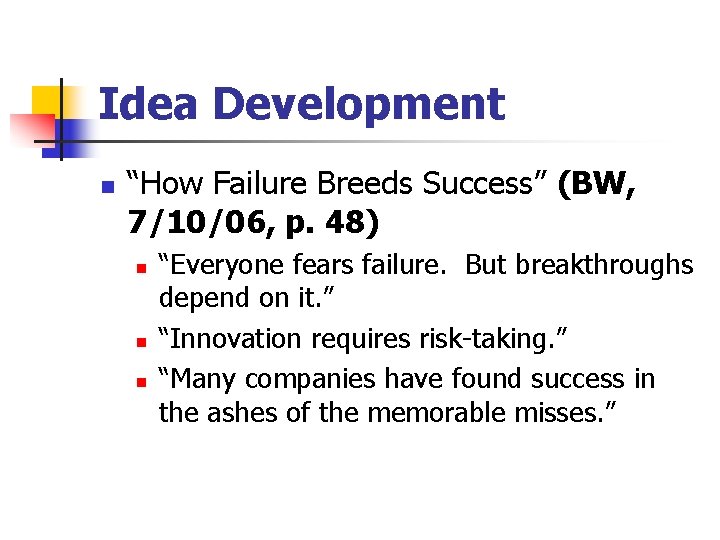 Idea Development

“How Failure Breeds Success” (BW, 7/10/06, p. 48)

“Everyone fears failure. But breakthroughs depend on it.”

“Innovation requires risk-taking.”

“Many companies have found success in the ashes of the memorable misses.”